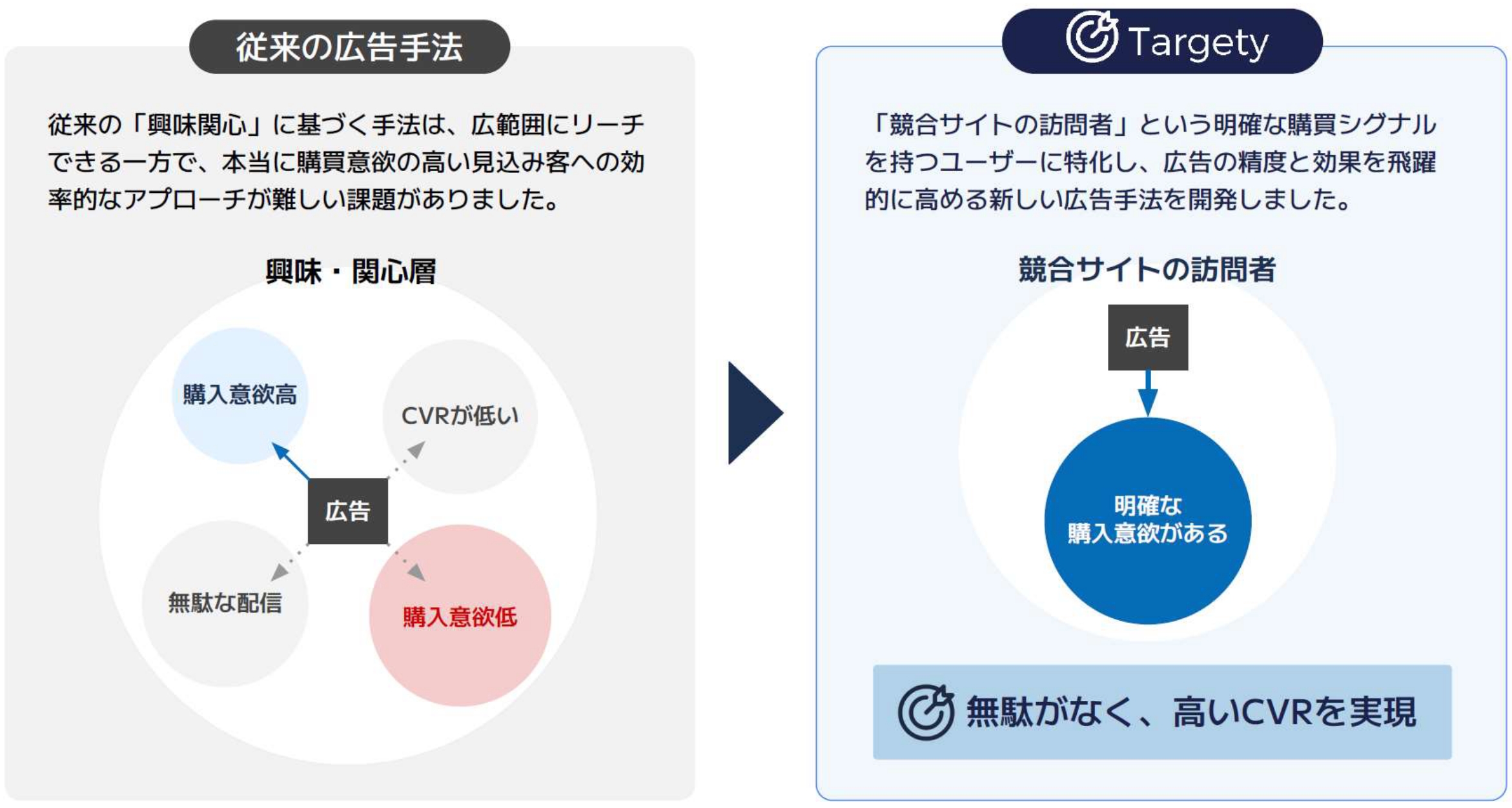 従来の広告手法

従来の「興味関心」に基づく手法は、広範囲にリーチできる一方で、本当に購買意欲の高い見込み客への効率的なアプローチが難しい課題がありました。

興味・関心層

購入意欲高

CVRが低い

広告

無駄な配信

購入意欲低

Targety

「競合サイトの訪問者」という明確な購買シグナルを持つユーザーに特化し、広告の精度と効果を飛躍的に高める新しい広告手法を開発しました。

競合サイトの訪問者

広告

明確な
購入意欲がある

無駄がなく、高いCVRを実現